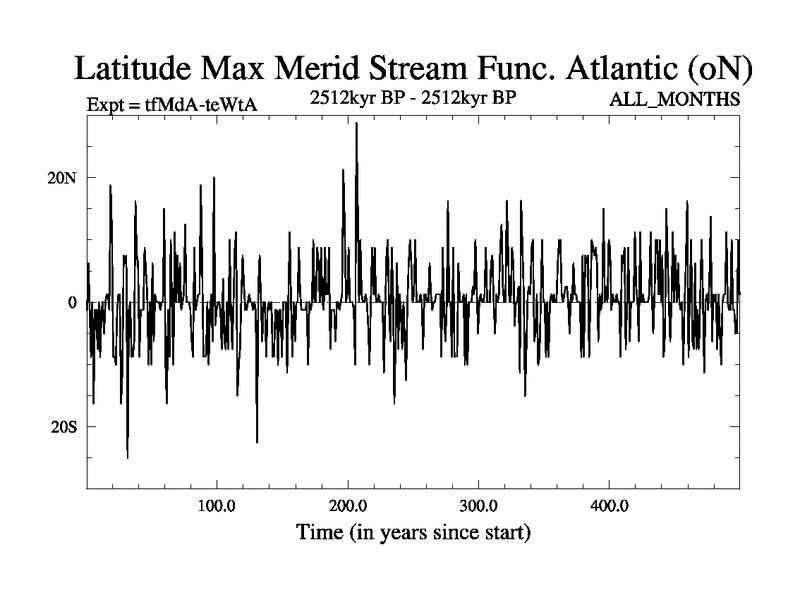 Latitude Max Merid Stream Func. Atlantic (oN)

Expt = tfMdA-teWtA

2512kyr BP - 2512kyr BP

ALL_MONTHS

20N

0

20S

100.0

200.0

300.0

400.0

Time (in years since start)